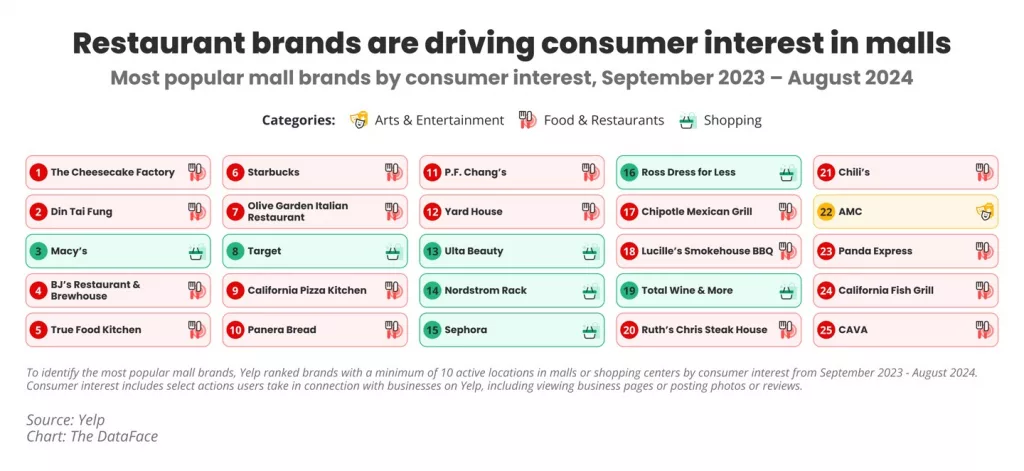 Restaurant brands are driving consumer interest in malls

Most popular mall brands by consumer interest, September 2023 – August 2024

Categories: Arts & Entertainment Food & Restaurants Shopping

1 The Cheesecake Factory
2 Din Tai Fung
3 Macy's
4 BJ's Restaurant & Brewhouse
5 True Food Kitchen

6 Starbucks
7 Olive Garden Italian Restaurant
8 Target
9 California Pizza Kitchen
10 Panera Bread

11 P.F. Chang's
12 Yard House
13 Ulta Beauty
14 Nordstrom Rack
15 Sephora

16 Ross Dress for Less
17 Chipotle Mexican Grill
18 Lucille's Smokehouse BBQ
19 Total Wine & More
20 Ruth's Chris Steak House

21 Chili's
22 AMC
23 Panda Express
24 California Fish Grill
25 CAVA

To identify the most popular mall brands, Yelp ranked brands with a minimum of 10 active locations in malls or shopping centers by consumer interest from September 2023 - August 2024. Consumer interest includes select actions users take in connection with businesses on Yelp, including viewing business pages or posting photos or reviews.

Source: Yelp
Chart: The DataFace